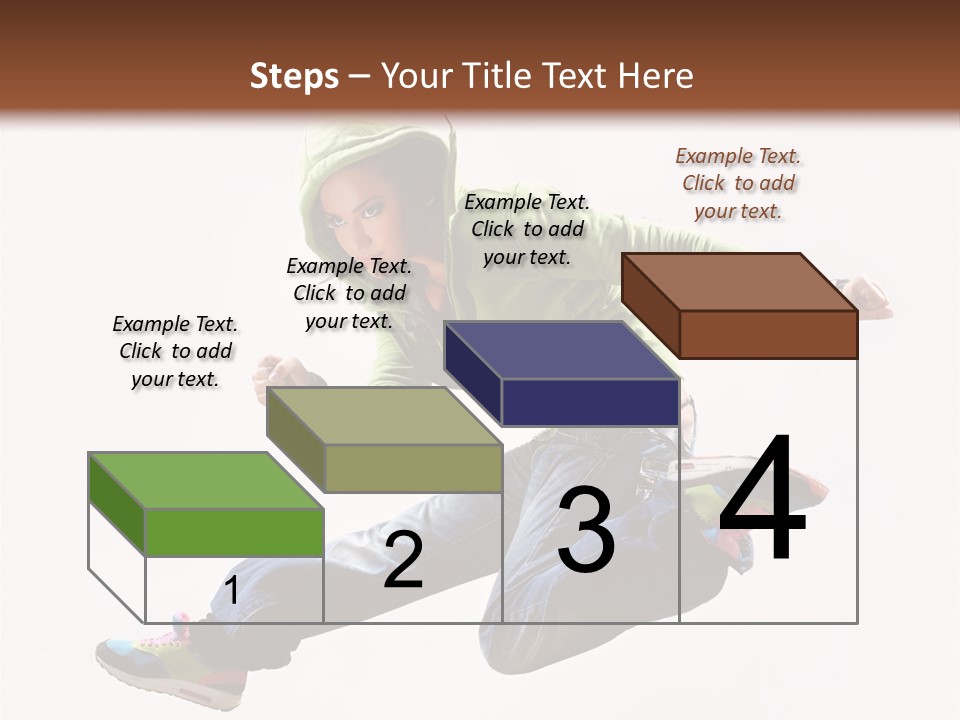 Steps – Your Title Text Here

Example Text. Click to add your text.

Example Text. Click to add your text.

Example Text. Click to add your text.

Example Text. Click to add your text.

1

2

3

4